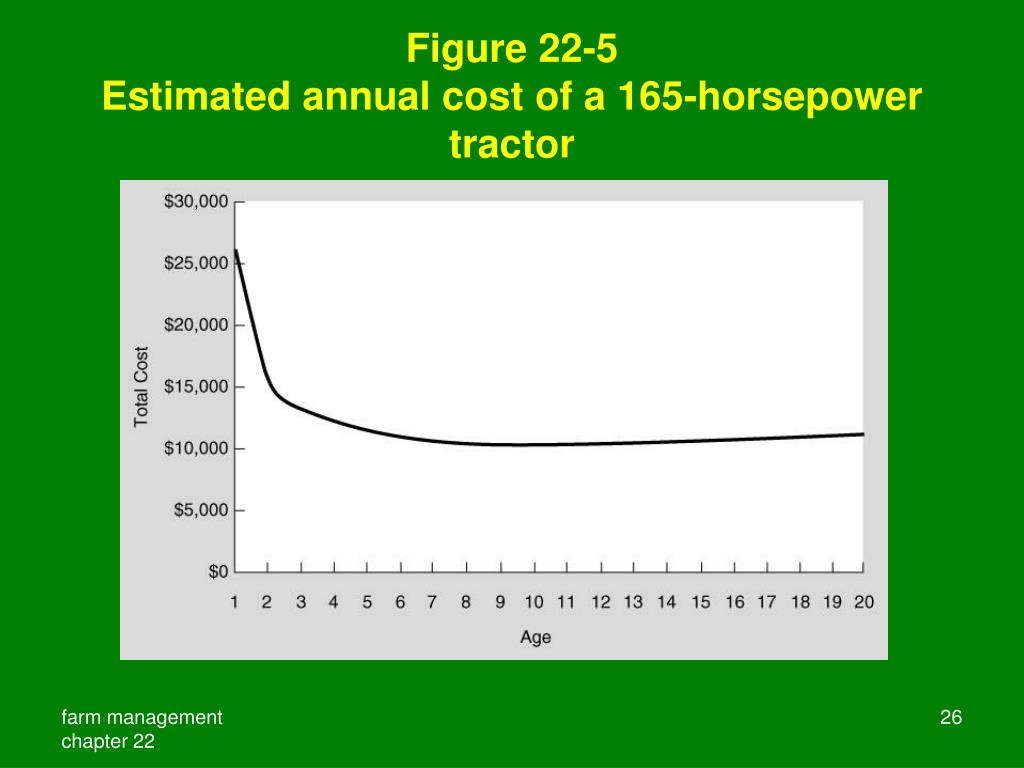 Figure 22-5
Estimated annual cost of a 165-horsepower tractor

$30,000
$25,000
$20,000
$15,000
$10,000
$5,000
$0

Total Cost

1 2 3 4 5 6 7 8 9 10 11 12 13 14 15 16 17 18 19 20

Age

farm management
chapter 22

26